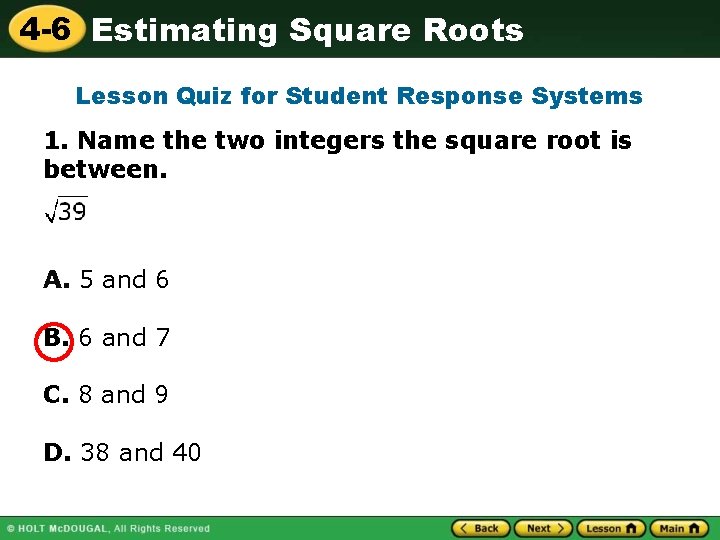 4-6 Estimating Square Roots

Lesson Quiz for Student Response Systems

1. Name the two integers the square root is between.

$\sqrt{39}$

A. 5 and 6

B. 6 and 7

C. 8 and 9

D. 38 and 40

© HOLT McDOUGAL, All Rights Reserved

Back Next Lesson Main